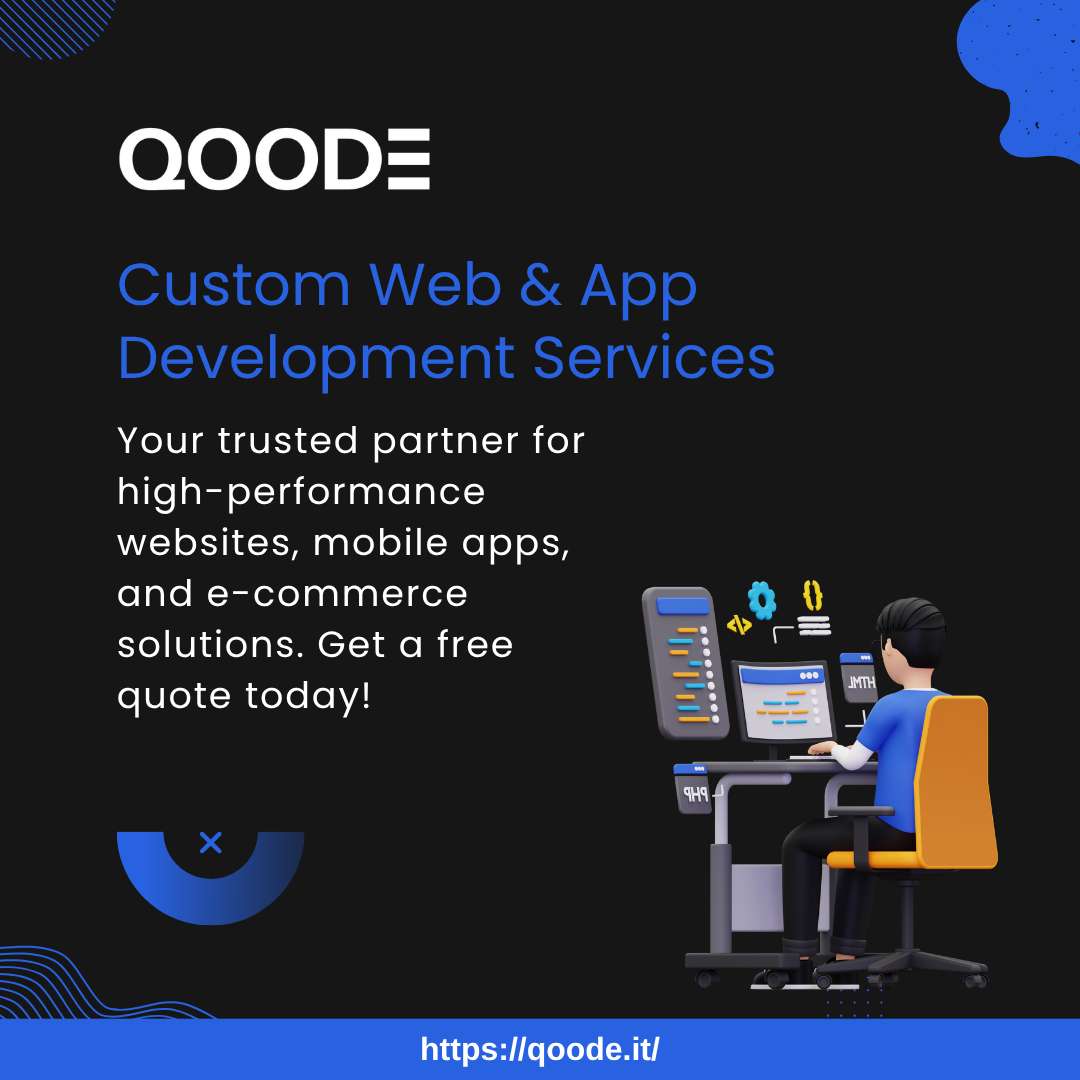 QOODE

Custom Web & App Development Services

Your trusted partner for high-performance websites, mobile apps, and e-commerce solutions. Get a free quote today!

HTML

PHP

https://qoode.it/